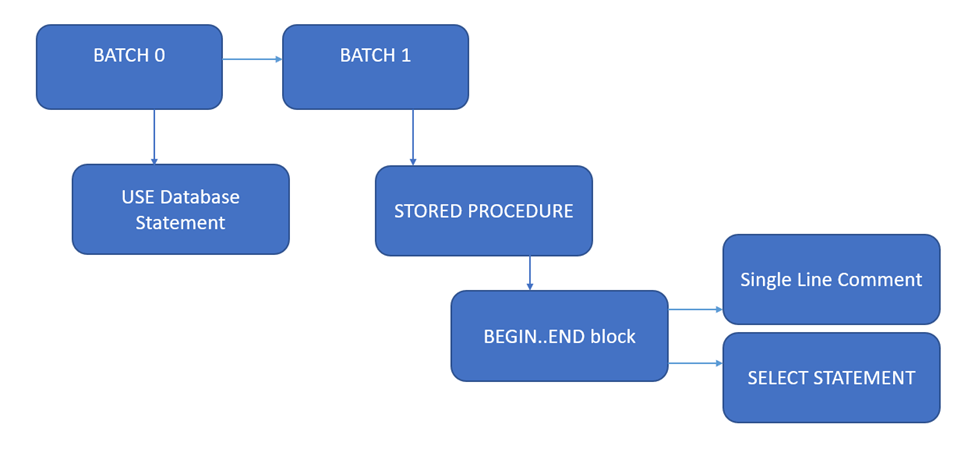 BATCH 0

BATCH 1

USE Database Statement

STORED PROCEDURE

BEGIN..END block

Single Line Comment

SELECT STATEMENT